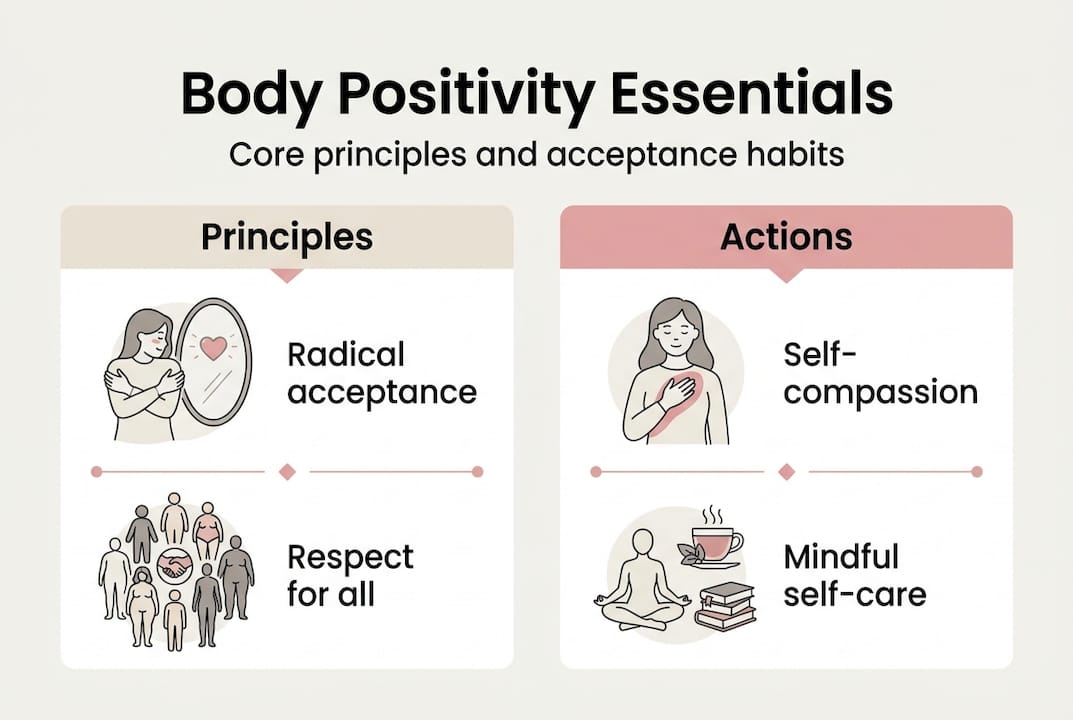 Body Positivity Essentials

Core principles and acceptance habits

Principles

Radical acceptance

Respect for all

Actions

Self-compassion

Mindful self-care